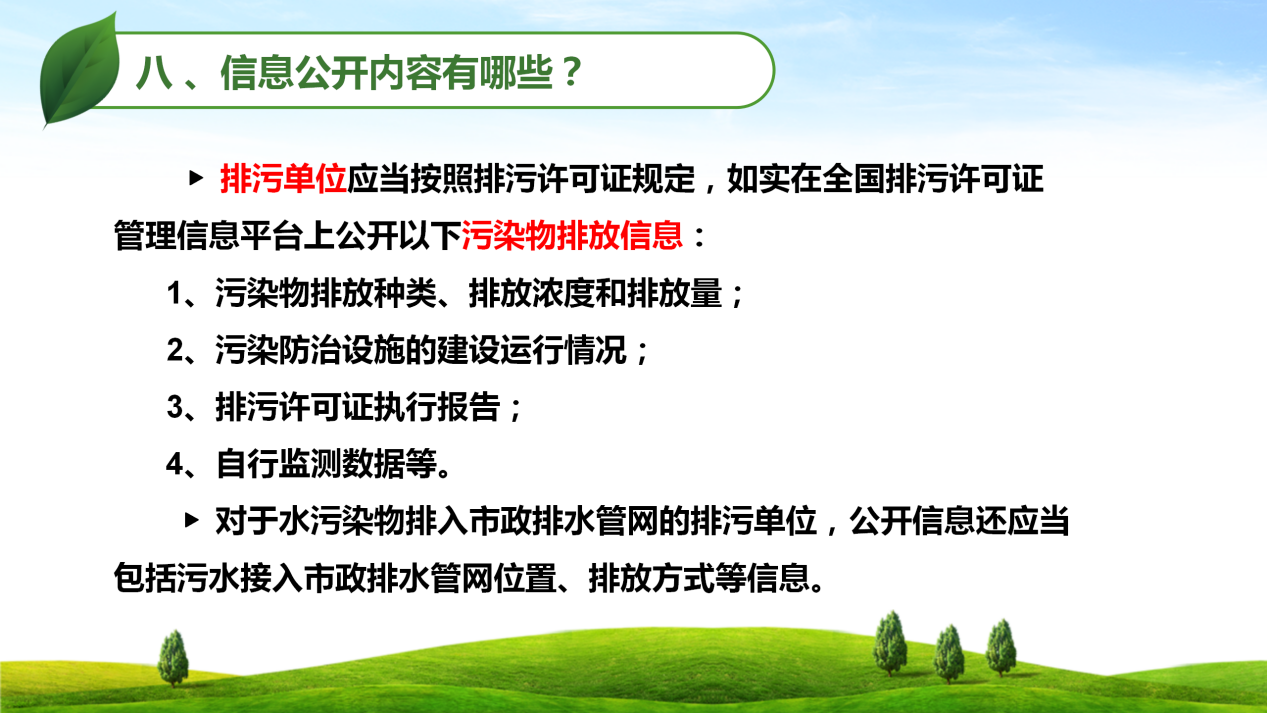 八 、信息公开内容有哪些？

▶ 排污单位应当按照排污许可证规定，如实在全国排污许可证管理信息平台上公开以下污染物排放信息：

1、污染物排放种类、排放浓度和排放量；

2、污染防治设施的建设运行情况；

3、排污许可证执行报告；

4、自行监测数据等。

▶ 对于水污染物排入市政排水管网的排污单位，公开信息还应当包括污水接入市政排水管网位置、排放方式等信息。